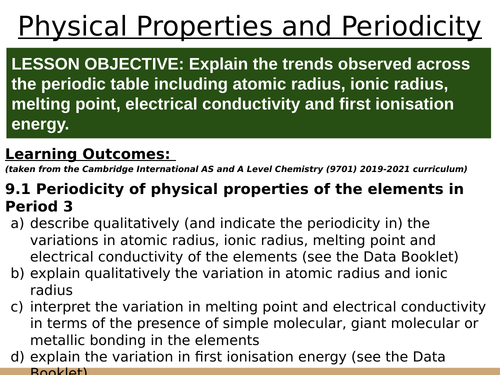 Physical Properties and Periodicity

LESSON OBJECTIVE: Explain the trends observed across the periodic table including atomic radius, ionic radius, melting point, electrical conductivity and first ionisation energy.

Learning Outcomes:
(taken from the Cambridge International AS and A Level Chemistry (9701) 2019-2021 curriculum)

9.1 Periodicity of physical properties of the elements in Period 3
a) describe qualitatively (and indicate the periodicity in) the variations in atomic radius, ionic radius, melting point and electrical conductivity of the elements (see the Data Booklet)
b) explain qualitatively the variation in atomic radius and ionic radius
c) interpret the variation in melting point and electrical conductivity in terms of the presence of simple molecular, giant molecular or metallic bonding in the elements
d) explain the variation in first ionisation energy (see the Data Booklet)